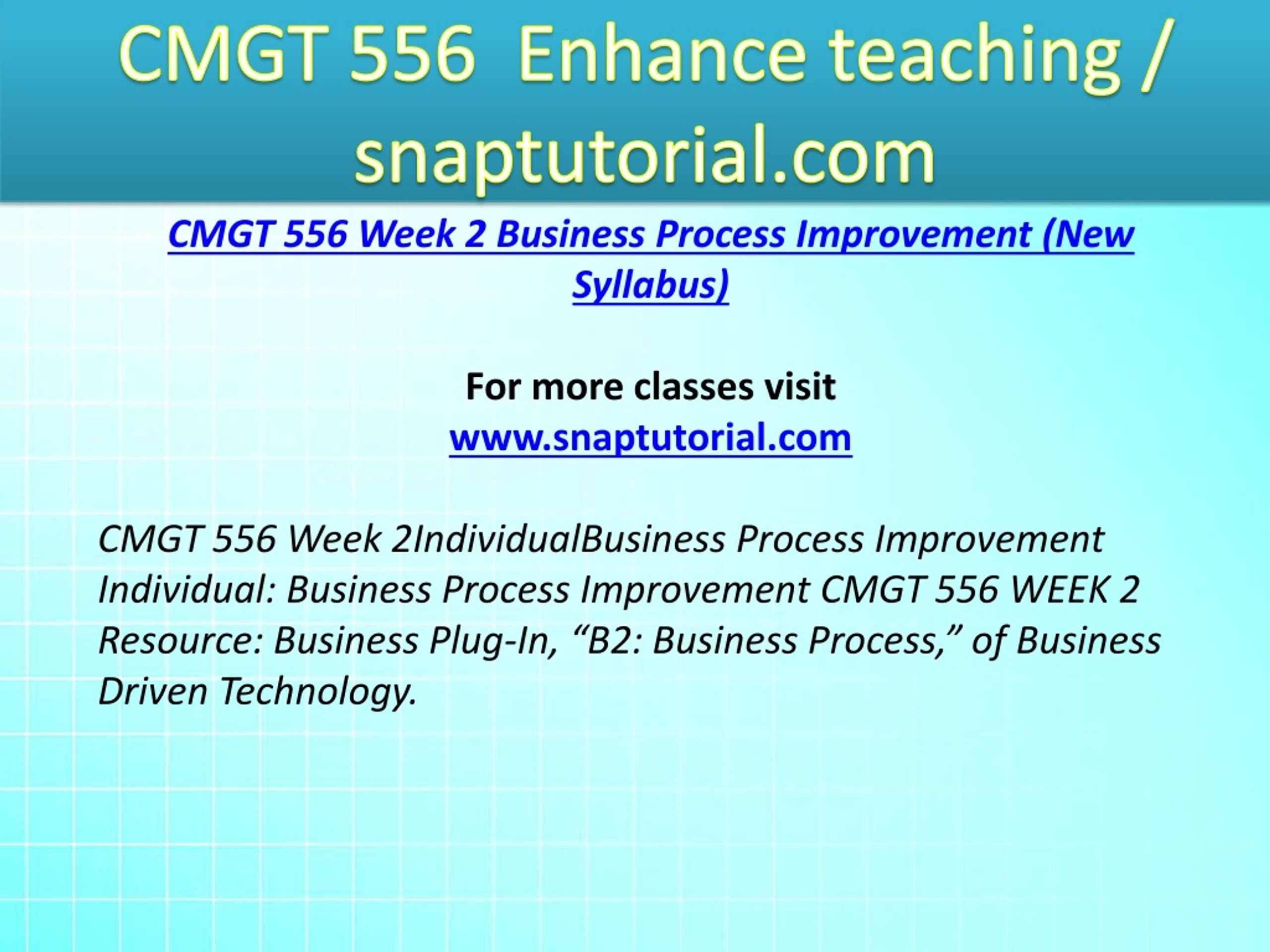 CMGT 556 Enhance teaching / snaptutorial.com

CMGT 556 Week 2 Business Process Improvement (New Syllabus)

For more classes visit
www.snaptutorial.com

CMGT 556 Week 2IndividualBusiness Process Improvement Individual: Business Process Improvement CMGT 556 WEEK 2 Resource: Business Plug-In, “B2: Business Process,” of Business Driven Technology.